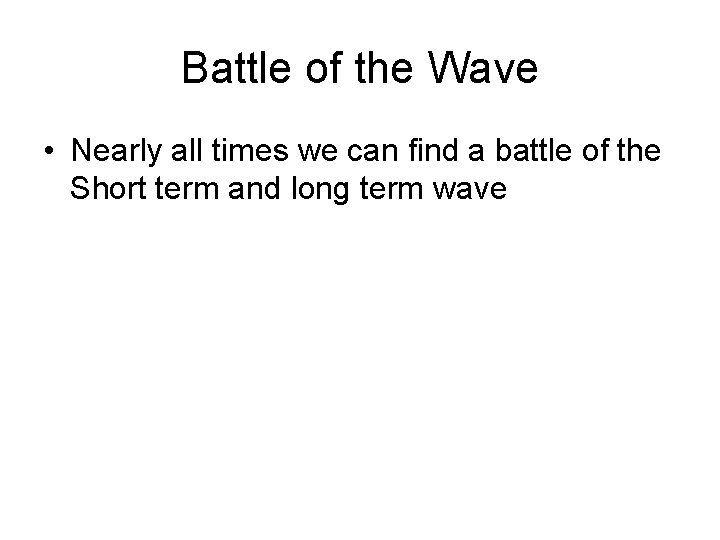 Battle of the Wave

• Nearly all times we can find a battle of the Short term and long term wave